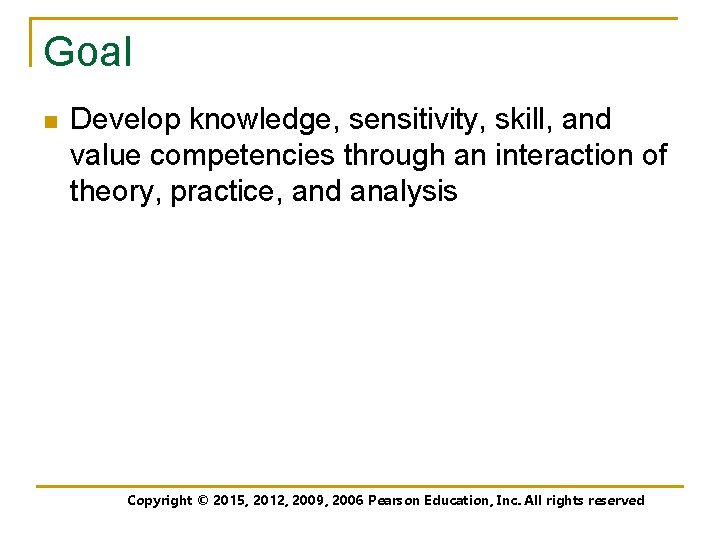 Goal

Develop knowledge, sensitivity, skill, and value competencies through an interaction of theory, practice, and analysis

Copyright © 2015, 2012, 2009, 2006 Pearson Education, Inc. All rights reserved